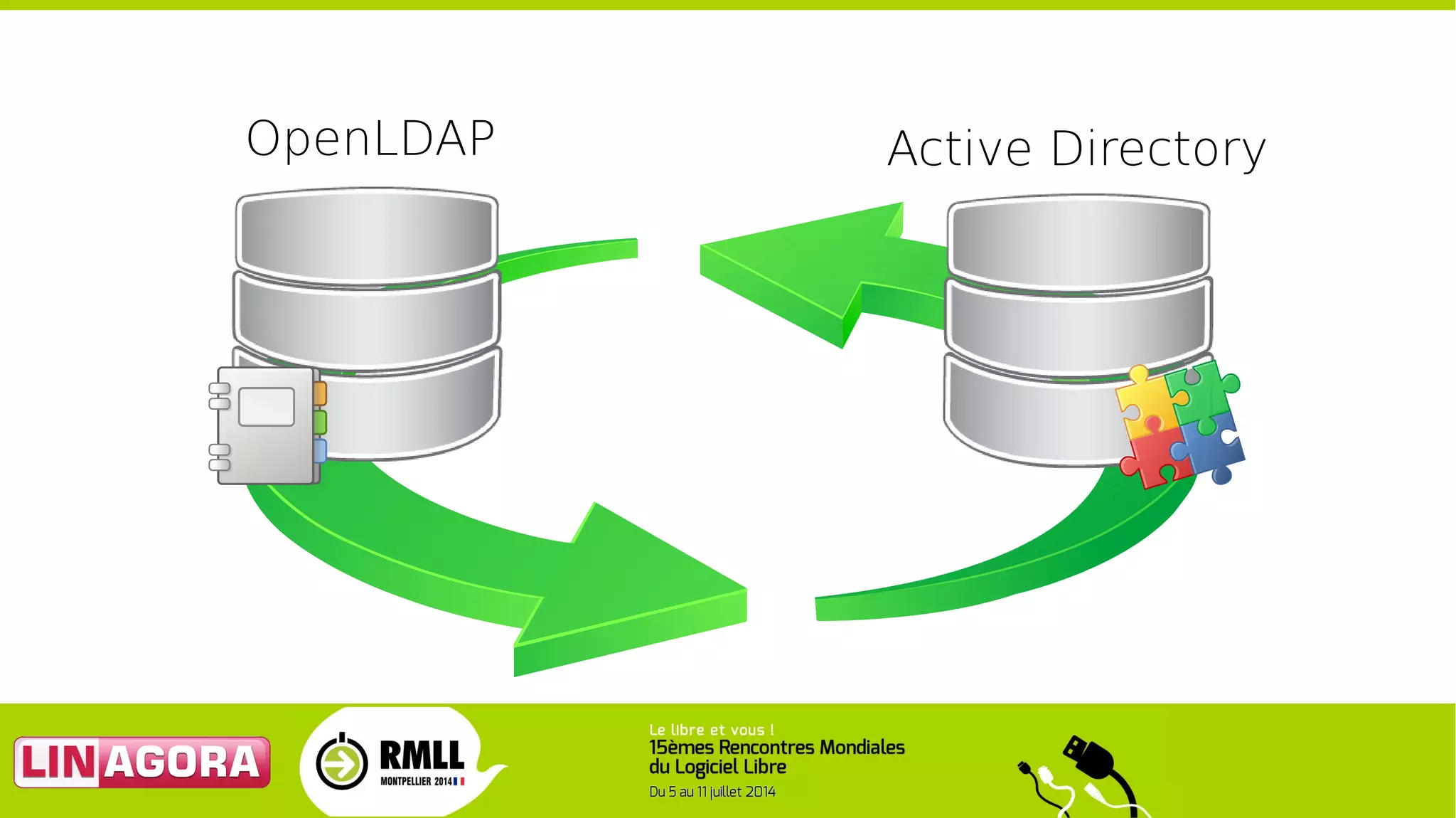 OpenLDAP

Active Directory

LINAGORA

RMLL
MONTPELLIER 2014

Le libre et vous !
15èmes Rencontres Mondiales du Logiciel Libre
Du 5 au 11 juillet 2014